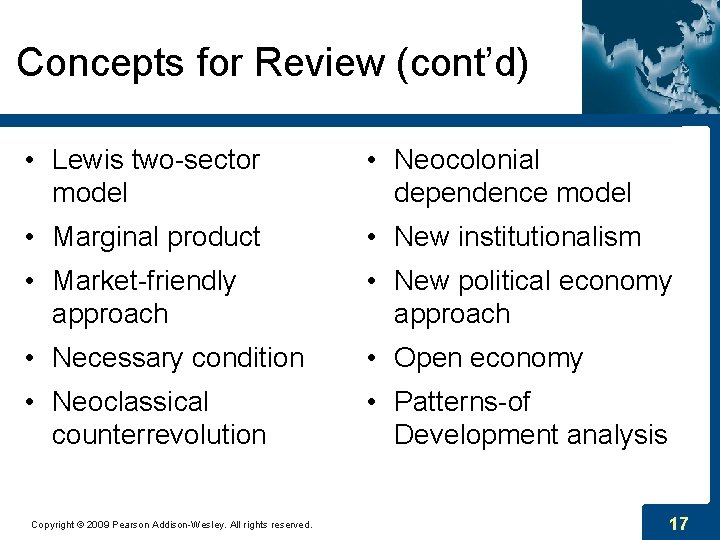 Concepts for Review (cont'd)

• Lewis two-sector model
• Marginal product
• Market-friendly approach
• Necessary condition
• Neoclassical counterrevolution

• Neocolonial dependence model
• New institutionalism
• New political economy approach
• Open economy
• Patterns-of Development analysis

Copyright © 2009 Pearson Addison-Wesley. All rights reserved.

17